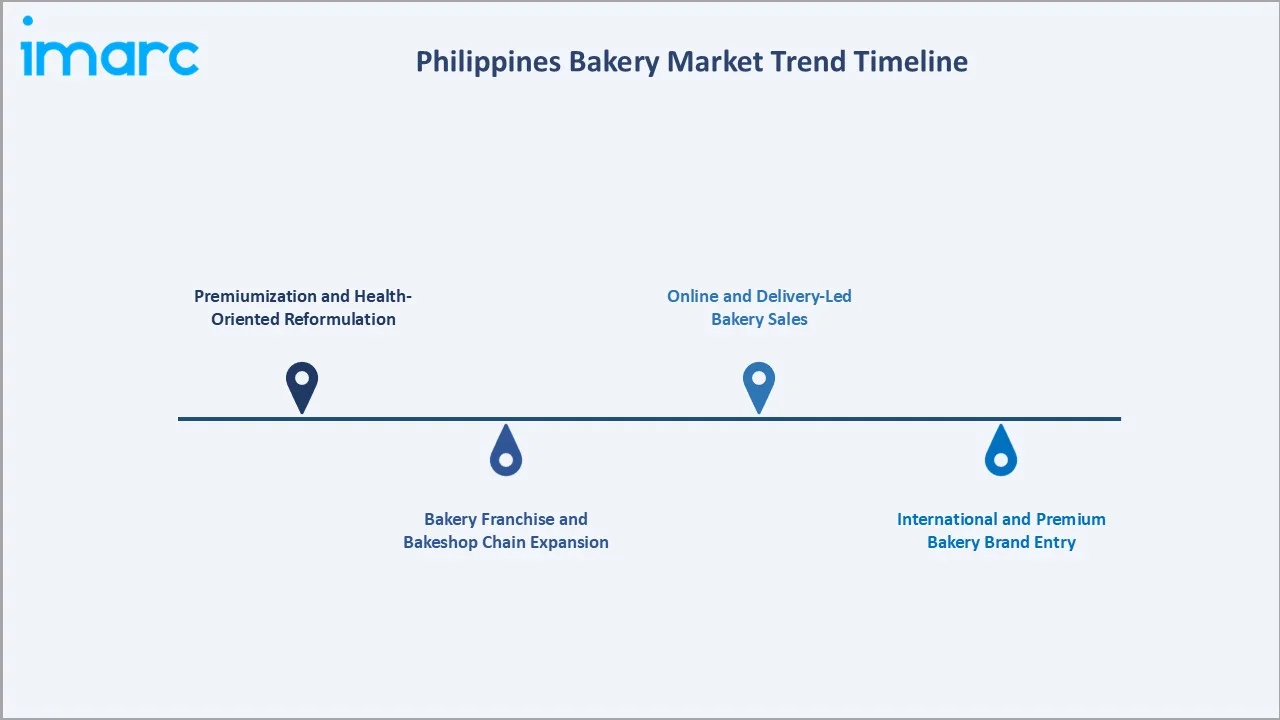 imarc

Philippines Bakery Market Trend Timeline

Premiumization and Health-Oriented Reformulation

Bakery Franchise and Bakeshop Chain Expansion

Online and Delivery-Led Bakery Sales

International and Premium Bakery Brand Entry